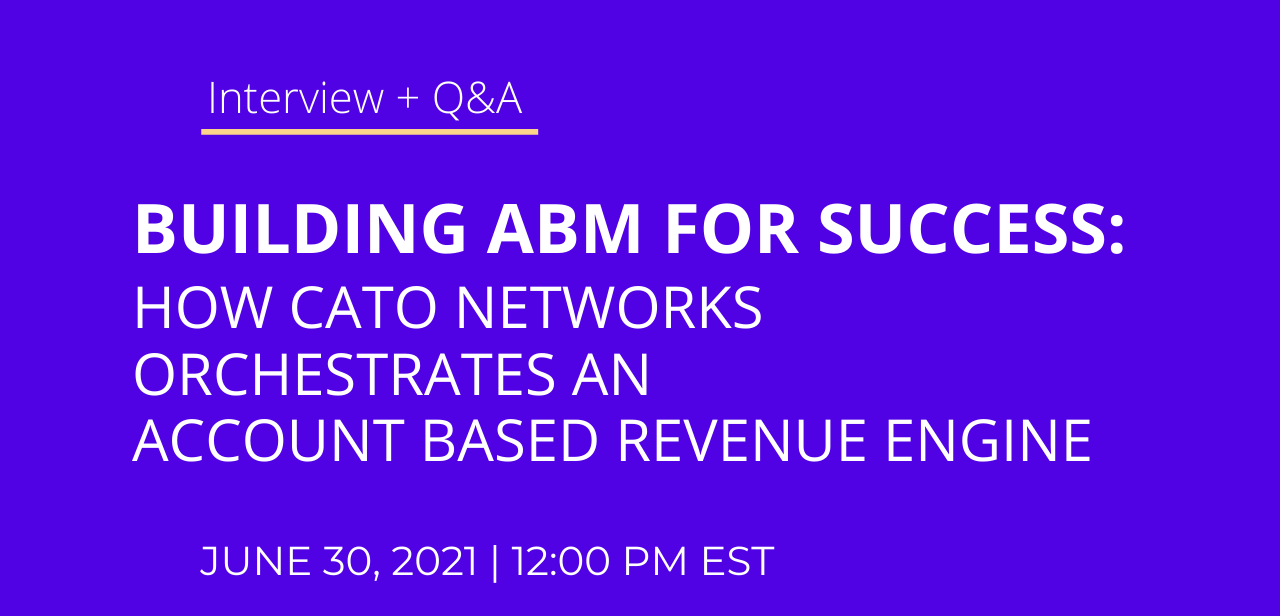 Interview + Q&A

BUILDING ABM FOR SUCCESS:
HOW CATO NETWORKS ORCHESTRATES AN ACCOUNT BASED REVENUE ENGINE

JUNE 30, 2021 | 12:00 PM EST